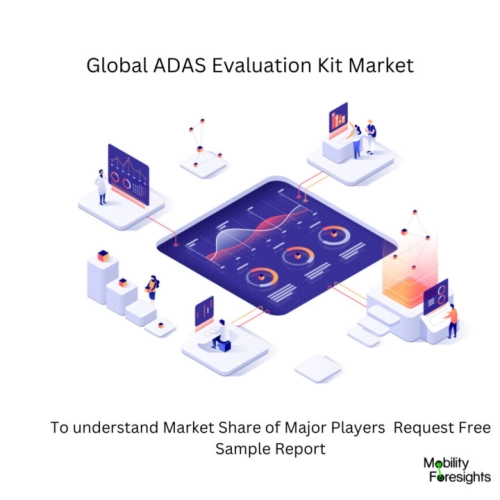 Global ADAS Evaluation Kit Market

To understand Market Share of Major Players Request Free Sample Report

Mobility Foresights